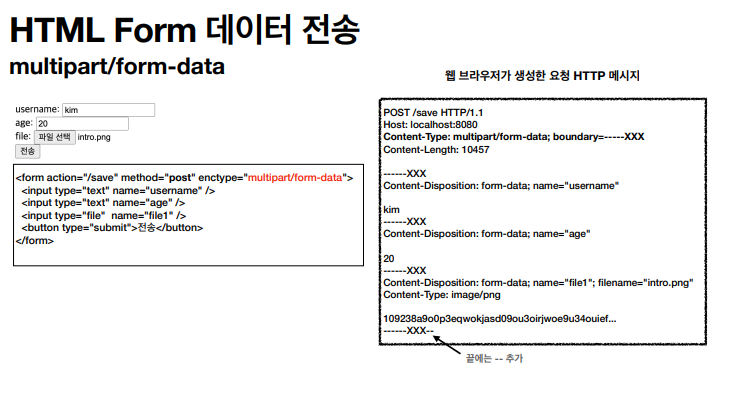 HTML Form 데이터 전송
multipart/form-data

username: kim
age: 20
file: 파일 선택 intro.png
전송

<form action="/save" method="post" enctype="multipart/form-data">
<input type="text" name="username" />
<input type="text" name="age" />
<input type="file" name="file1" />
<button type="submit">전송</button>
</form>

웹 브라우저가 생성한 요청 HTTP 메시지

POST /save HTTP/1.1
Host: localhost:8080
Content-Type: multipart/form-data; boundary=-----XXX
Content-Length: 10457

------XXX
Content-Disposition: form-data; name="username"

kim
------XXX
Content-Disposition: form-data; name="age"

20
------XXX
Content-Disposition: form-data; name="file1"; filename="intro.png"
Content-Type: image/png

109238a9o0p3eqwokjasd09ou3oirjwoe9u34ouief...
------XXX--

끝에는 -- 추가